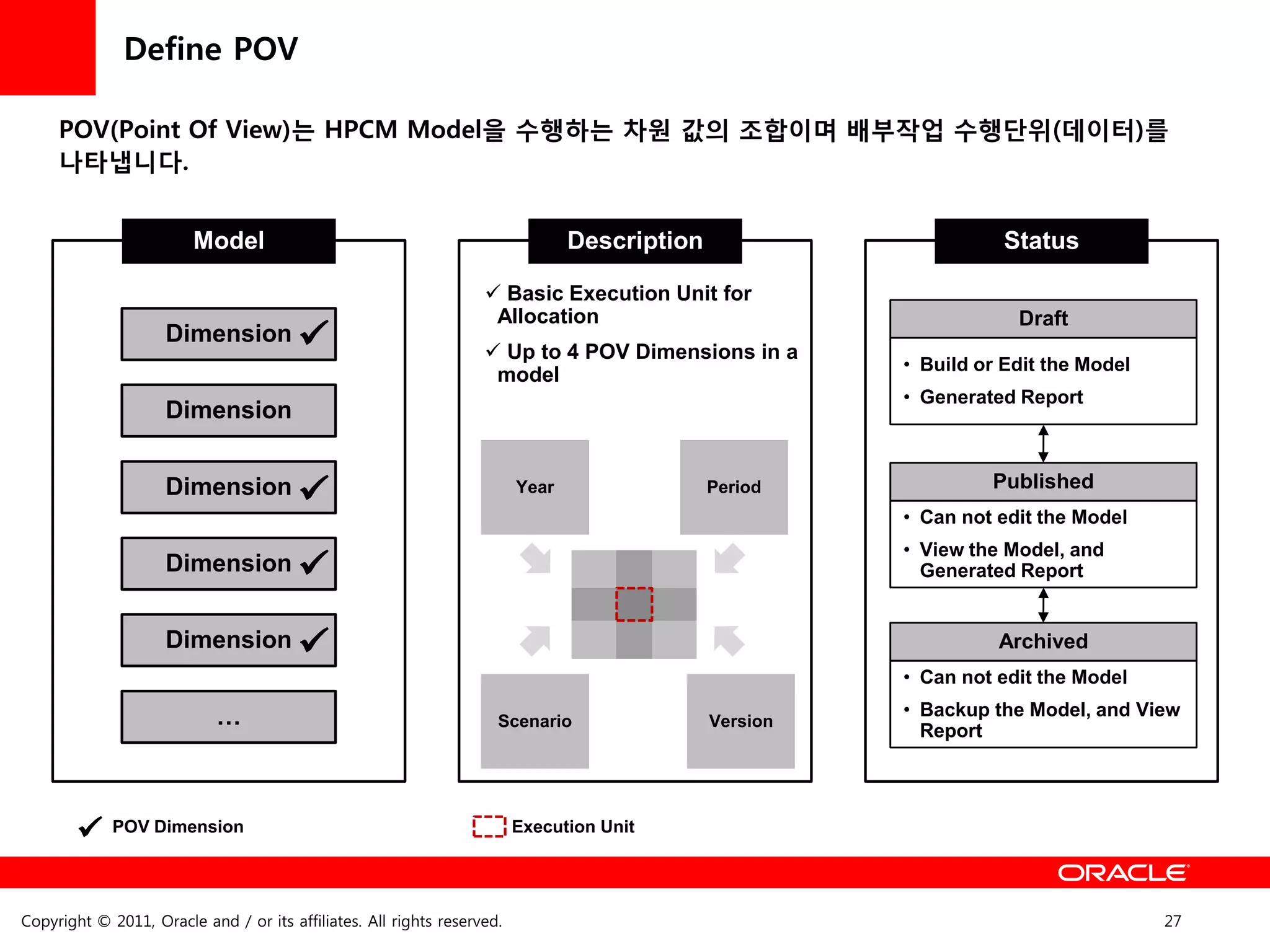 Define POV

POV(Point Of View)는 HPCM Model을 수행하는 차원 값의 조합이며 배부작업 수행단위(데이터)를 나타냅니다.

Model

Dimension ✓

Dimension

Dimension ✓

Dimension ✓

Dimension ✓

…

Description

✓ Basic Execution Unit for Allocation

✓ Up to 4 POV Dimensions in a model

Year

Period

Scenario

Version

Status

Draft

• Build or Edit the Model

• Generated Report

Published

• Can not edit the Model

• View the Model, and Generated Report

Archived

• Can not edit the Model

• Backup the Model, and View Report

✓ POV Dimension

Execution Unit

ORACLE

Copyright © 2011, Oracle and / or its affiliates. All rights reserved.

27